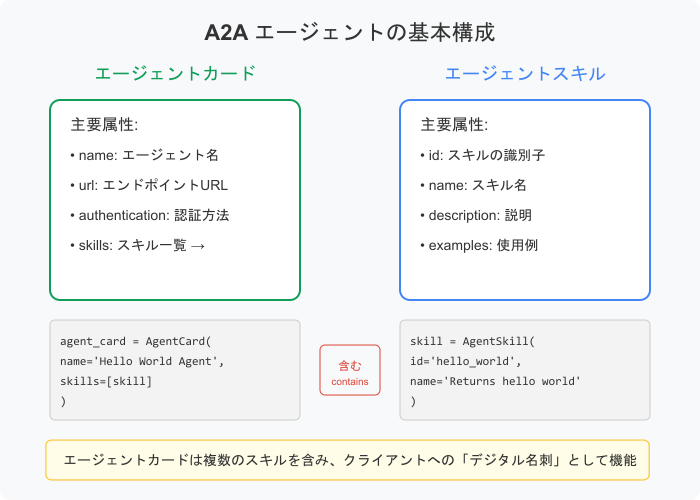 A2A エージェントの基本構成

エージェントカード

主要属性:

• name: エージェント名

• url: エンドポイントURL

• authentication: 認証方法

• skills: スキル一覧 →

agent_card = AgentCard(
name='Hello World Agent',
skills=[skill]
)

含む
contains

エージェントスキル

主要属性:

• id: スキルの識別子

• name: スキル名

• description: 説明

• examples: 使用例

skill = AgentSkill(
id='hello_world',
name='Returns hello world'
)

エージェントカードは複数のスキルを含み、クライアントへの「デジタル名刺」として機能